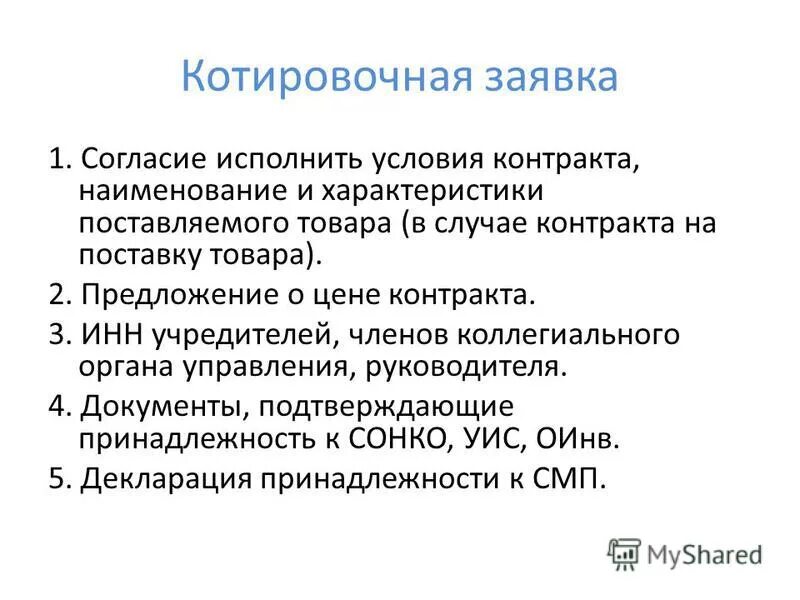 Котировочная заявка

1. Согласие исполнить условия контракта, наименование и характеристики поставляемого товара (в случае контракта на поставку товара).

2. Предложение о цене контракта.

3. ИНН учредителей, членов коллегиального органа управления, руководителя.

4. Документы, подтверждающие принадлежность к СОНКО, УИС, ОИнв.

5. Декларация принадлежности к СМП.

MyShared